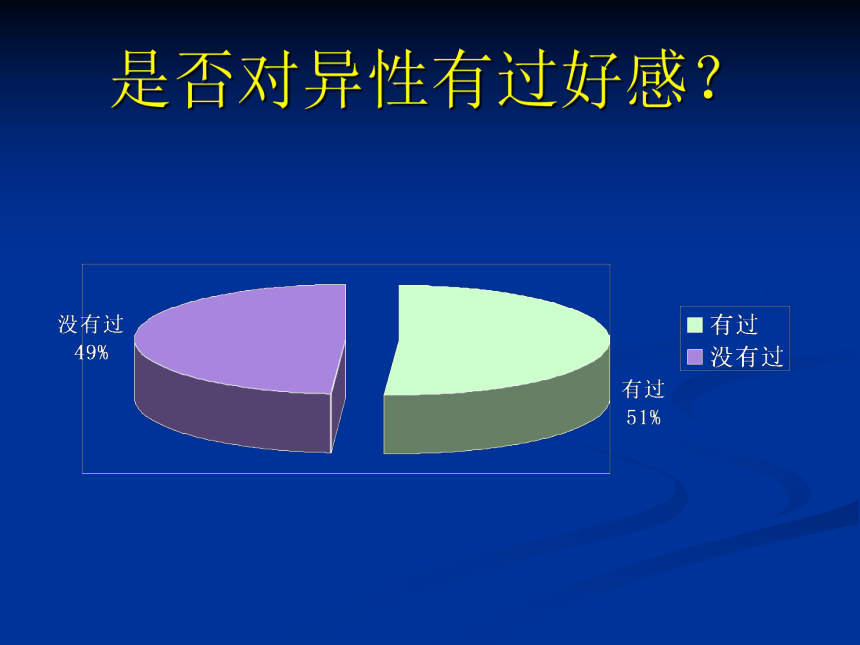 是否对异性有过好感？

没有过
49%

有过
51%

有过
没有过